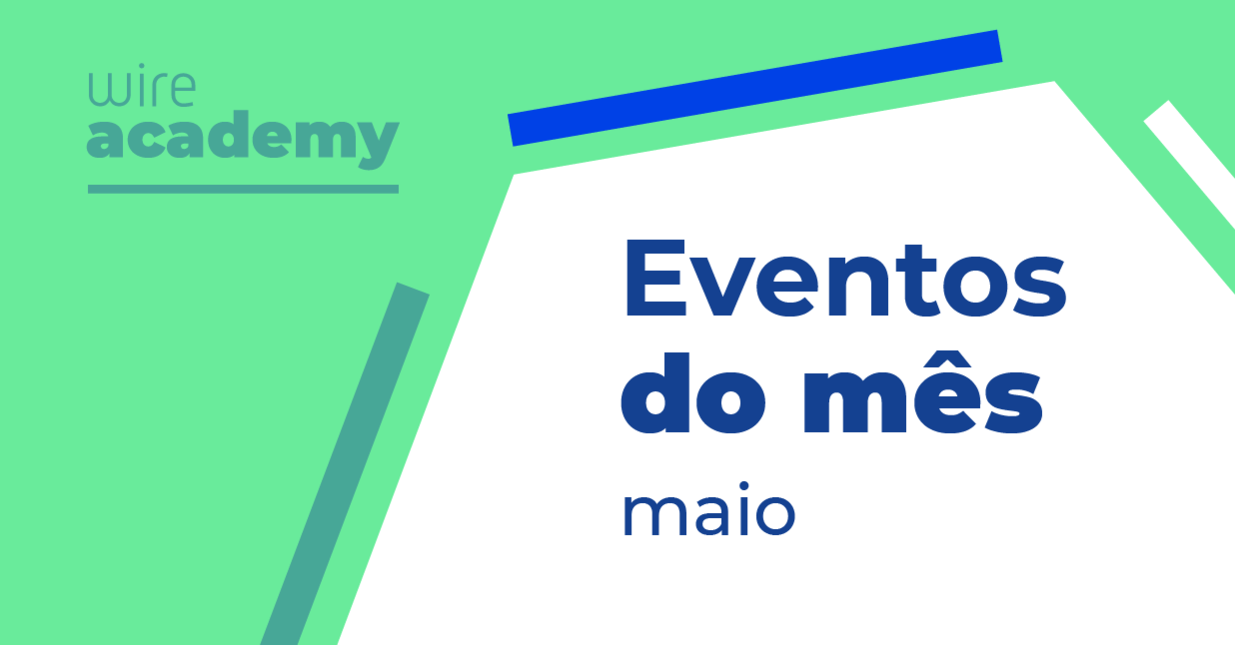 wire
academy

Eventos
do mês
maio